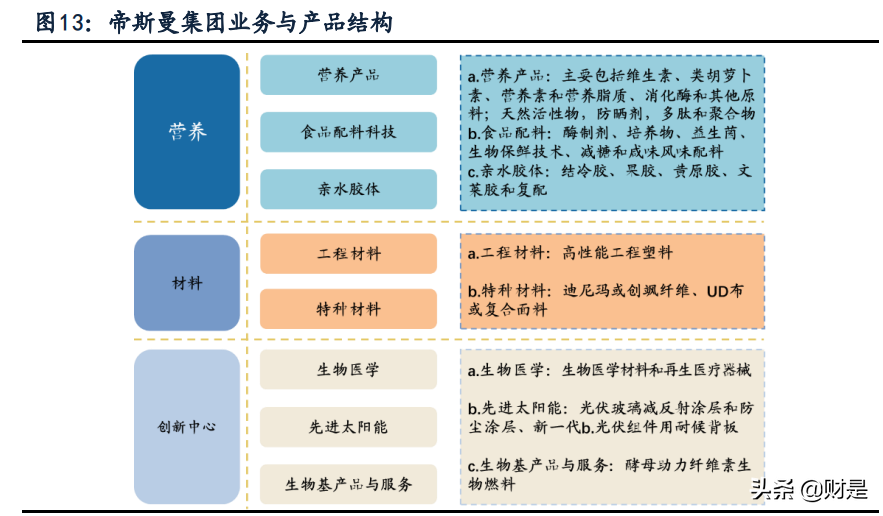 图13：帝斯曼集团业务与产品结构

营养

营养产品

食品配料科技

亲水胶体

a.营养产品：主要包括维生素、类胡萝卜素、营养素和营养脂质、消化酶和其他原料；天然活性物，防晒剂，多肽和聚合物
b.食品配料：酶制剂、培养物、益生菌、生物保鲜技术、减糖和咸味风味配料
c.亲水胶体：结冷胶、果胶、黄原胶、文莱胶和复配

材料

工程材料

特种材料

a.工程材料：高性能工程塑料

b.特种材料：迪尼玛或创飒纤维、UD布或复合面料

创新中心

生物医学

先进太阳能

生物基产品与服务

a.生物医学：生物医学材料和再生医疗器械

b.先进太阳能：光伏玻璃减反射涂层和防尘涂层、新一代b.光伏组件用耐候背板

c.生物基产品与服务：酵母动力纤维素生物燃料

头条 @财是